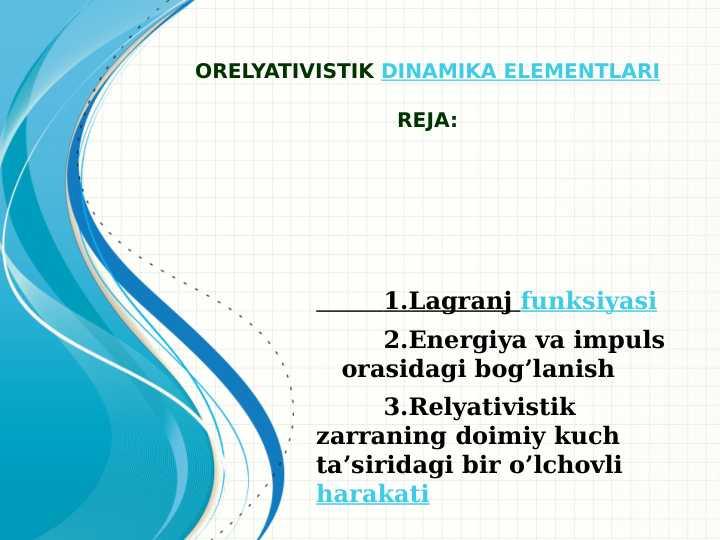 ORELYATIVISTIK DINAMIKA ELEMENTLARI

REJA:

1.Lagranj funksiyasi

2.Energiya va impuls orasidagi bog’lanish

3.Relyativistik zarraning doimiy kuch ta’siridagi bir o’lchovli harakati